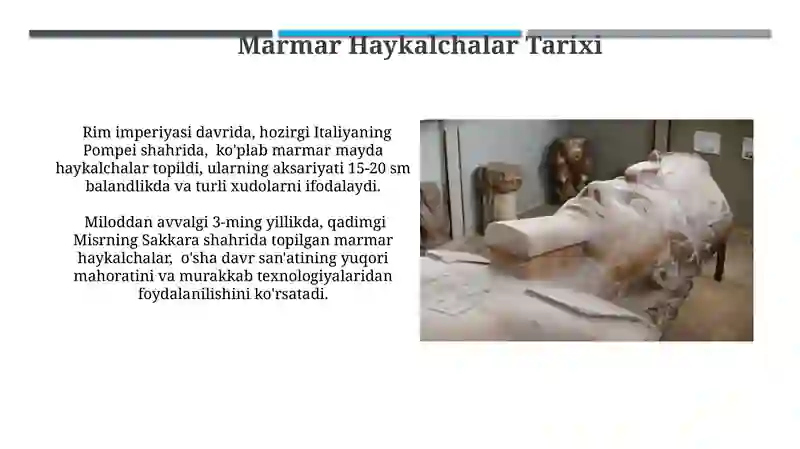 Marmar Haykalchalar Tarixi

Rim imperiyasi davrida, hozirgi Italiyaning Pompei shahrida, ko'plab marmar mayda haykalchalar topildi, ularning aksariyati 15-20 sm balandlikda va turli xudolarni ifodalaydi.

Miloddan avvalgi 3-ming yillikda, qadimgi Misrning Sakkara shahrida topilgan marmar haykalchalar, o'sha davr san'atining yuqori mahoratini va murakkab texnologiyalaridan foydalanilishini ko'rsatadi.